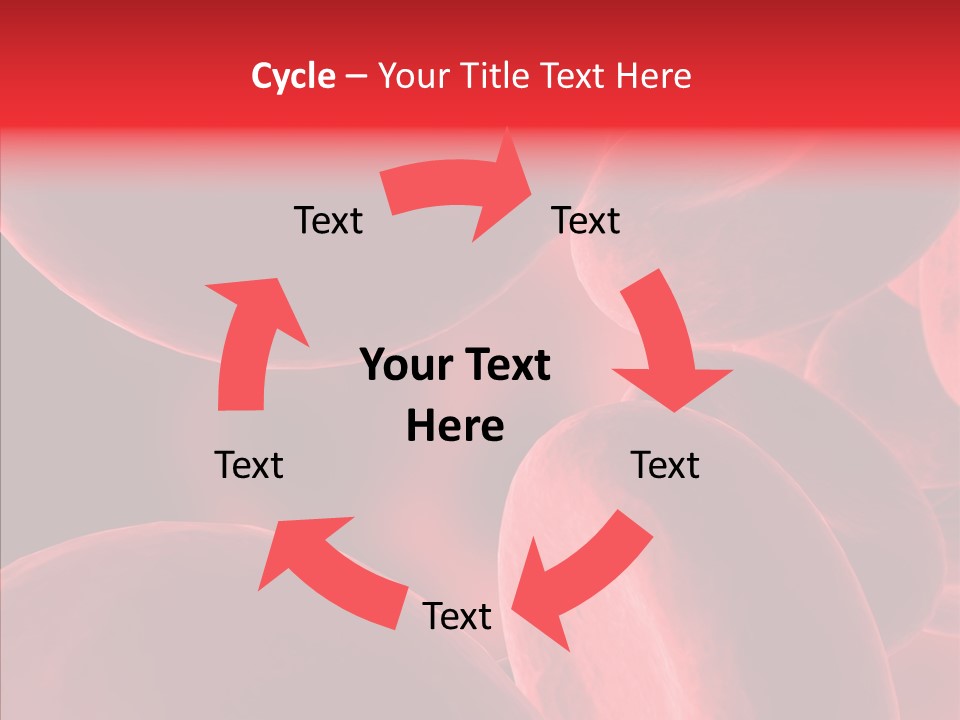 Cycle – Your Title Text Here

Text

Text

Your Text Here

Text

Text

Text